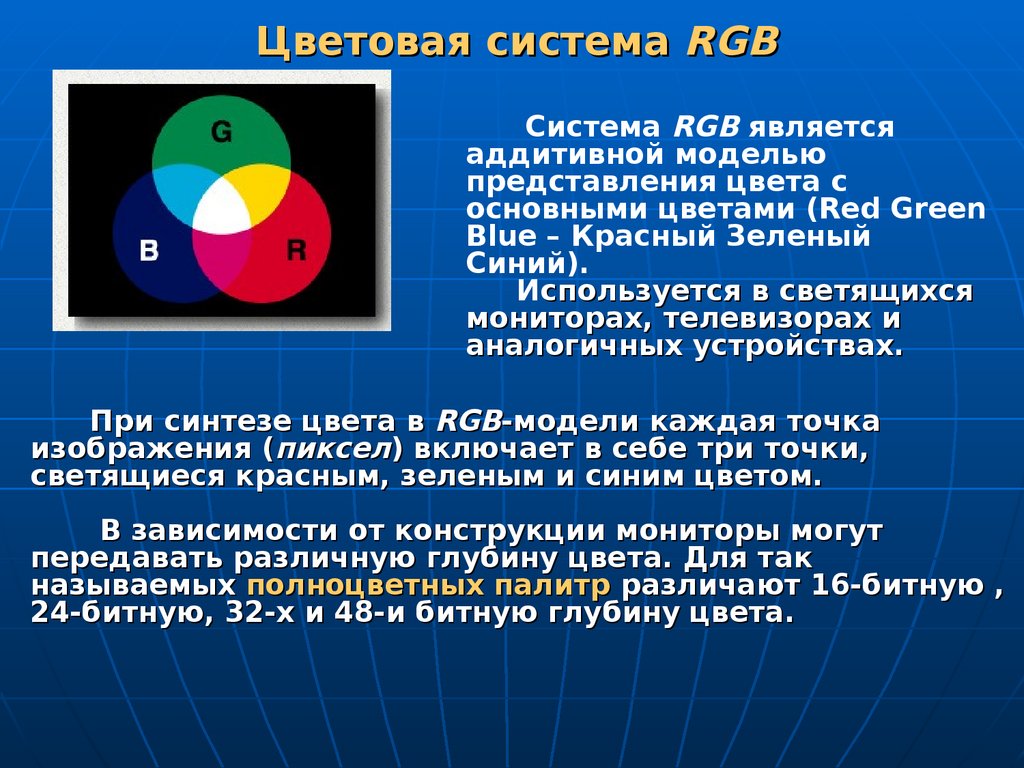 Цветовая система RGB

G

B

R

Система RGB является аддитивной моделью представления цвета с основными цветами (Red Green Blue – Красный Зеленый Синий).

Используется в светящихся мониторах, телевизорах и аналогичных устройствах.

При синтезе цвета в RGB-модели каждая точка изображения (пиксел) включает в себе три точки, светящиеся красным, зеленым и синим цветом.

В зависимости от конструкции мониторы могут передавать различную глубину цвета. Для так называемых полноцветных палитр различают 16-битную , 24-битную, 32-х и 48-и битную глубину цвета.